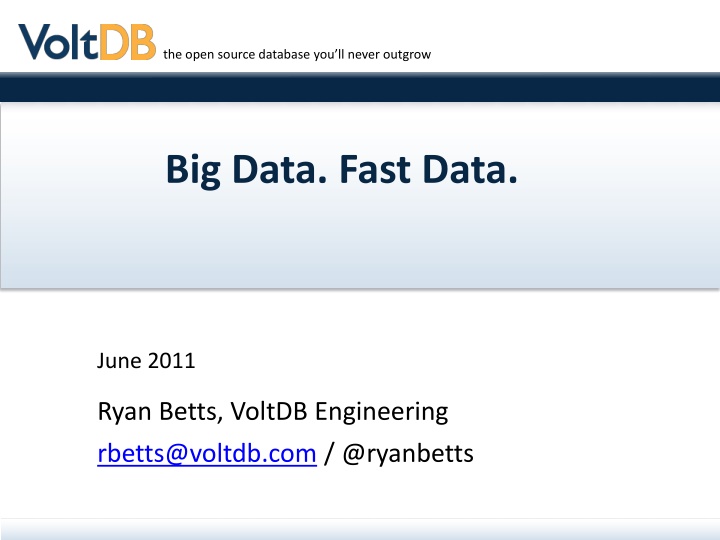 VoltDB the open source database you'll never outgrow

Big Data. Fast Data.

June 2011

Ryan Betts, VoltDB Engineering

rbetts@voltdb.com / @ryanbetts